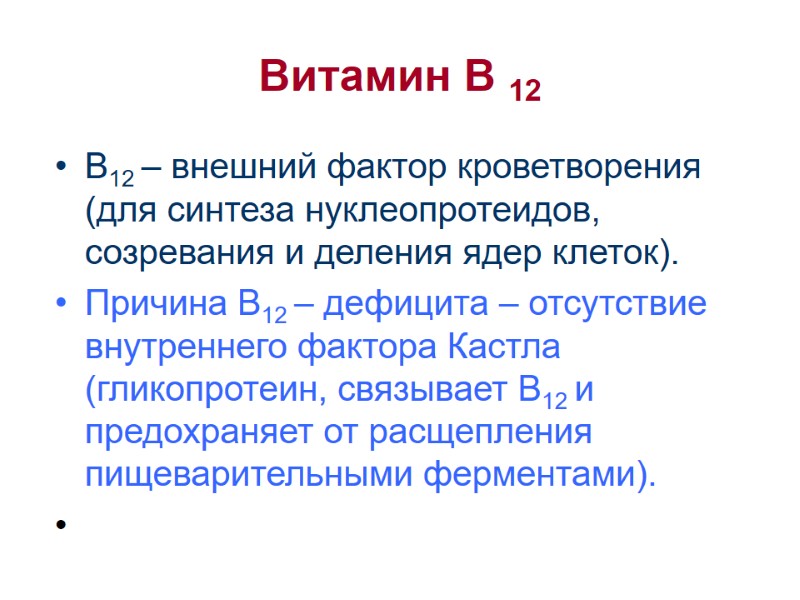 Витамин В $_{12}$

• В$_{12}$ – внешний фактор кроветворения (для синтеза нуклеопротеидов, созревания и деления ядер клеток).

• Причина В$_{12}$ – дефицита – отсутствие внутреннего фактора Кастла (гликопротеин, связывает В$_{12}$ и предохраняет от расщепления пищеварительными ферментами).

•